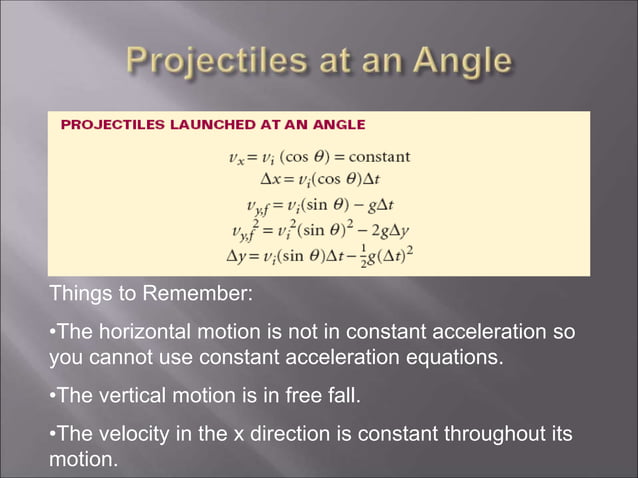 Projectiles at an Angle

PROJECTILES LAUNCHED AT AN ANGLE

$v_x = v_i (\cos \theta) = \text{constant}$
$\Delta x = v_i(\cos \theta)\Delta t$
$v_{y,f} = v_i(\sin \theta) - g\Delta t$
$v_{y,f}^2 = v_i^2(\sin \theta)^2 - 2g\Delta y$
$\Delta y = v_i(\sin \theta)\Delta t - \frac{1}{2}g(\Delta t)^2$

Things to Remember:

•The horizontal motion is not in constant acceleration so you cannot use constant acceleration equations.

•The vertical motion is in free fall.

•The velocity in the x direction is constant throughout its motion.